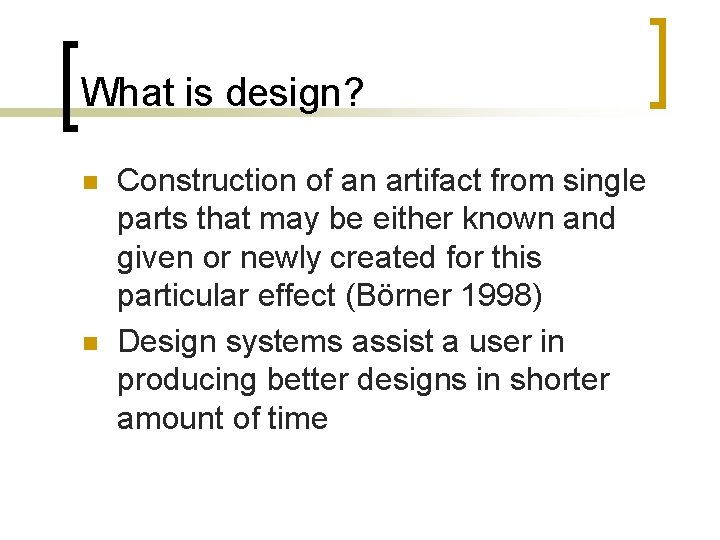 What is design?

- Construction of an artifact from single parts that may be either known and given or newly created for this particular effect (Börner 1998)
- Design systems assist a user in producing better designs in shorter amount of time